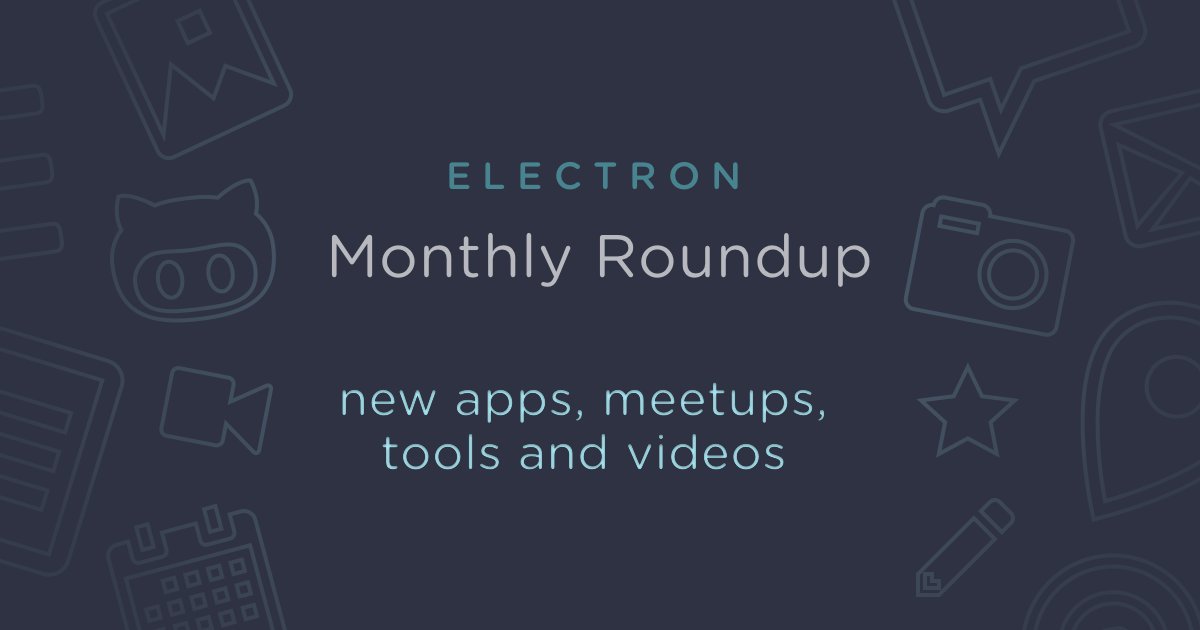 ELECTRON

Monthly Roundup

new apps, meetups, tools and videos